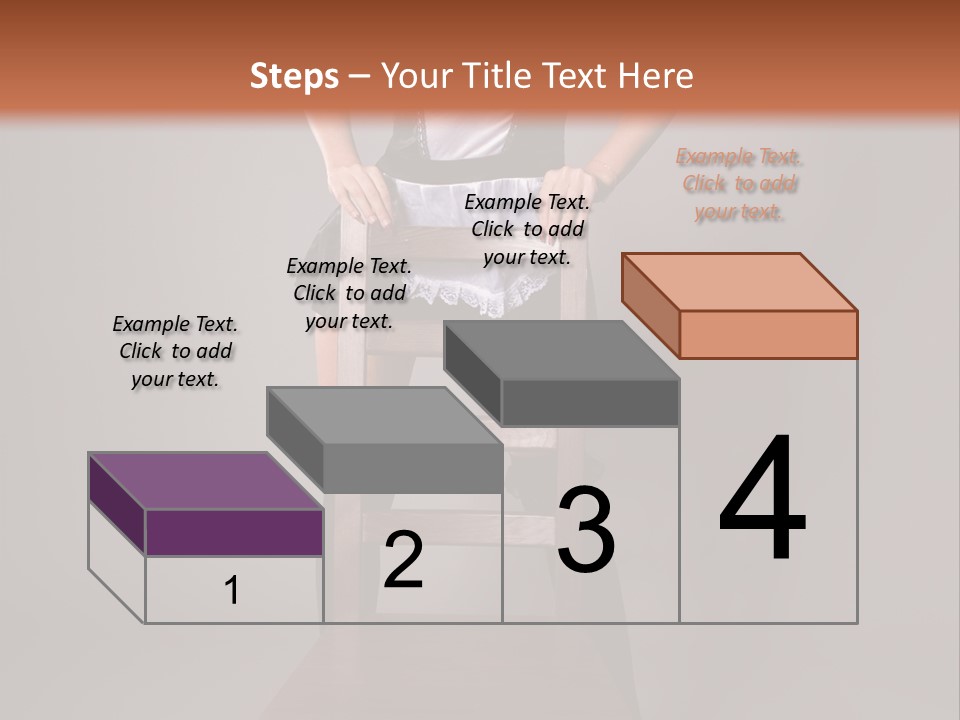 Steps – Your Title Text Here

Example Text. Click to add your text.

Example Text. Click to add your text.

Example Text. Click to add your text.

Example Text. Click to add your text.

1

2

3

4